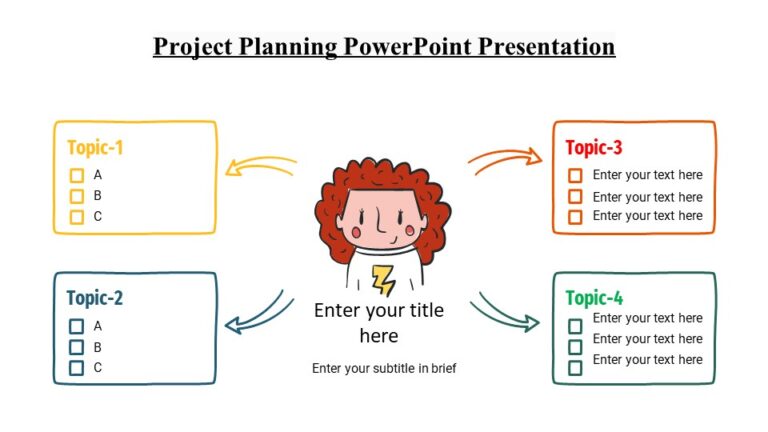 Project Planning PowerPoint Presentation

Topic-1
A
B
C

Topic-2
A
B
C

Enter your title here

Enter your subtitle in brief

Topic-3
Enter your text here
Enter your text here
Enter your text here

Topic-4
Enter your text here
Enter your text here
Enter your text here